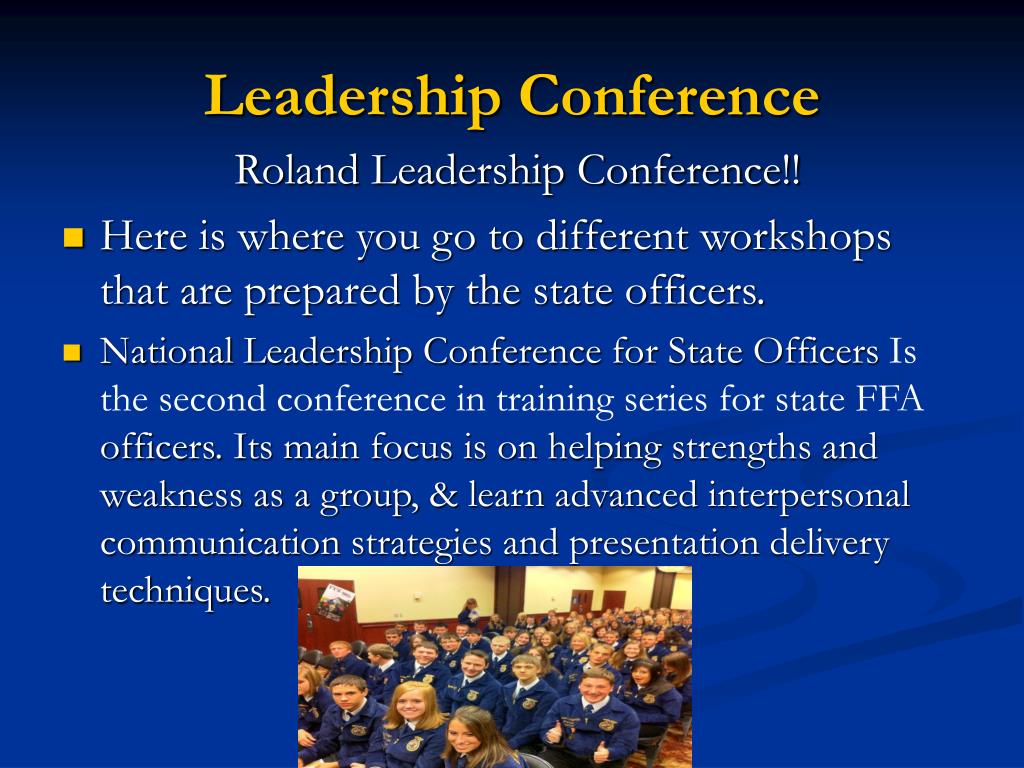 Leadership Conference

Roland Leadership Conference!!

Here is where you go to different workshops that are prepared by the state officers.

National Leadership Conference for State Officers Is the second conference in training series for state FFA officers. Its main focus is on helping strengths and weakness as a group, & learn advanced interpersonal communication strategies and presentation delivery techniques.